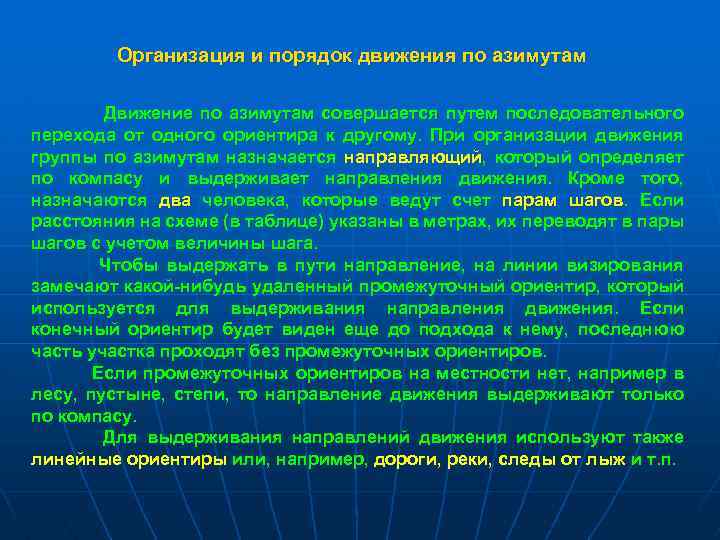 Организация и порядок движения по азимутам

Движение по азимутам совершается путем последовательного перехода от одного ориентира к другому. При организации движения группы по азимутам назначается направляющий, который определяет по компасу и выдерживает направления движения. Кроме того, назначаются два человека, которые ведут счет парам шагов. Если расстояния на схеме (в таблице) указаны в метрах, их переводят в пары шагов с учетом величины шага.

Чтобы выдержать в пути направление, на линии визирования замечают какой-нибудь удаленный промежуточный ориентир, который используется для выдерживания направления движения. Если конечный ориентир будет виден еще до подхода к нему, последнюю часть участка проходят без промежуточных ориентиров.

Если промежуточных ориентиров на местности нет, например в лесу, пустыне, степи, то направление движения выдерживают только по компасу.

Для выдерживания направлений движения используют также линейные ориентиры или, например, дороги, реки, следы от лыж и т.п.